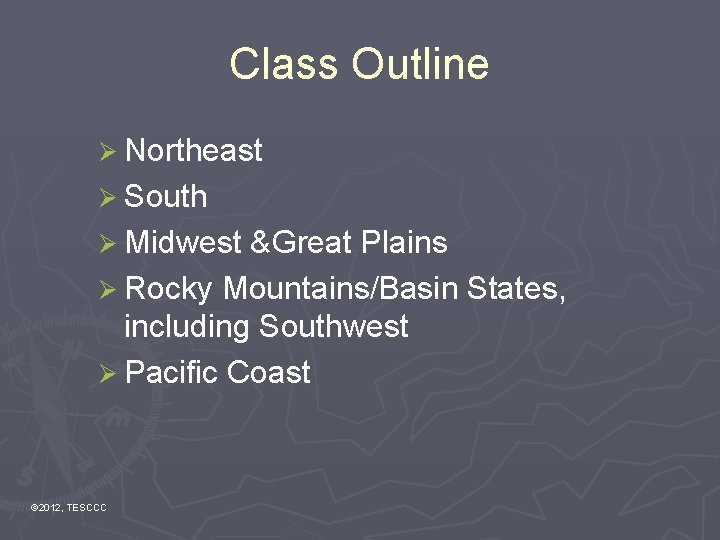 Class Outline

➢ Northeast
➢ South
➢ Midwest &Great Plains
➢ Rocky Mountains/Basin States, including Southwest
➢ Pacific Coast

©2012, TESCCC